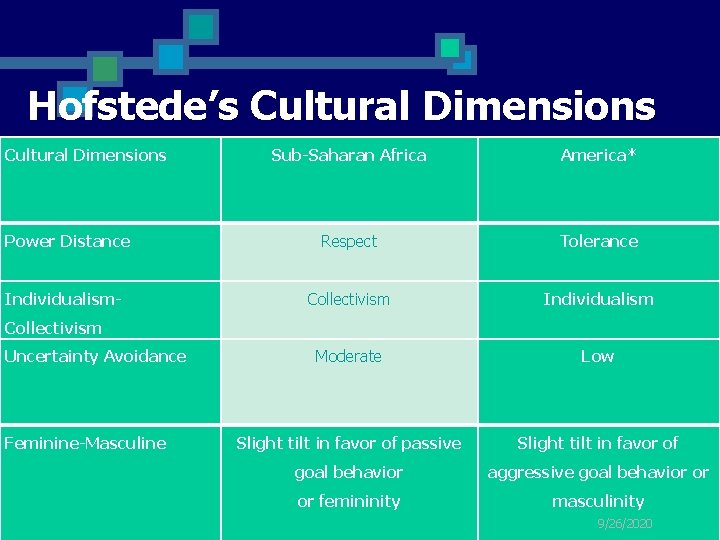 Hofstede's Cultural Dimensions

| Cultural Dimensions | Sub-Saharan Africa | America* |
|---|---|---|
| Power Distance | Respect | Tolerance |
| Individualism-Collectivism | Collectivism | Individualism |
| Uncertainty Avoidance | Moderate | Low |
| Feminine-Masculine | Slight tilt in favor of passive goal behavior or femininity | Slight tilt in favor of aggressive goal behavior or masculinity |

9/26/2020